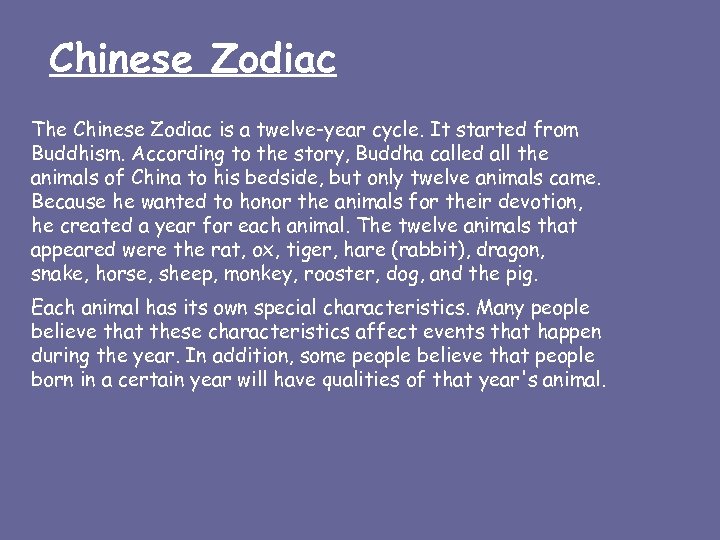 Chinese Zodiac

The Chinese Zodiac is a twelve-year cycle. It started from Buddhism. According to the story, Buddha called all the animals of China to his bedside, but only twelve animals came. Because he wanted to honor the animals for their devotion, he created a year for each animal. The twelve animals that appeared were the rat, ox, tiger, hare (rabbit), dragon, snake, horse, sheep, monkey, rooster, dog, and the pig.

Each animal has its own special characteristics. Many people believe that these characteristics affect events that happen during the year. In addition, some people believe that people born in a certain year will have qualities of that year's animal.